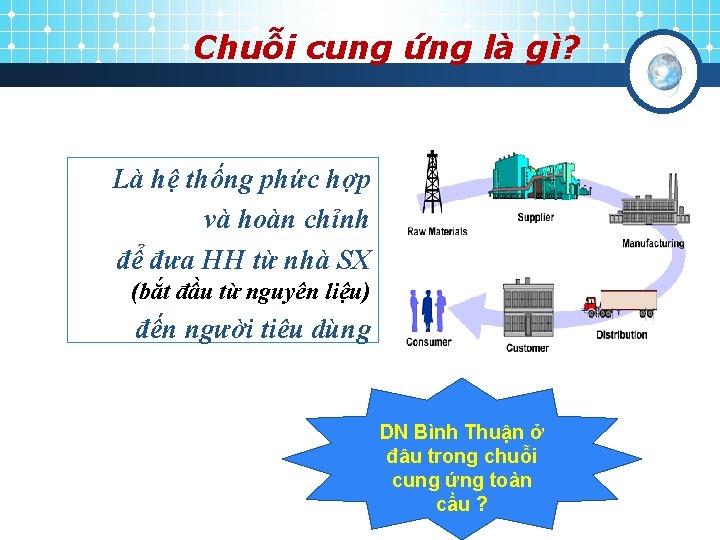 Chuỗi cung ứng là gì?

Là hệ thống phức hợp và hoàn chỉnh để đưa HH từ nhà SX (bắt đầu từ nguyên liệu) đến người tiêu dùng

Raw Materials
Supplier
Manufacturing
Distribution
Customer
Consumer

DN Bình Thuận ở đâu trong chuỗi cung ứng toàn cầu ?